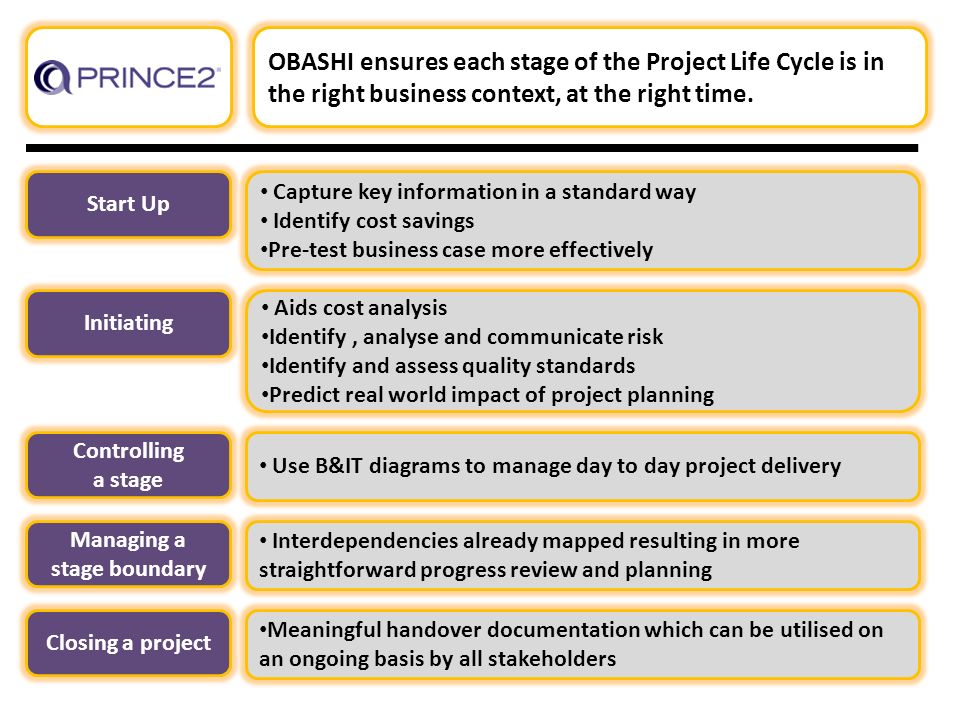 PRINCE2®

OBASHI ensures each stage of the Project Life Cycle is in the right business context, at the right time.

Start Up

• Capture key information in a standard way
• Identify cost savings
•Pre-test business case more effectively

Initiating

• Aids cost analysis
•Identify , analyse and communicate risk
•Identify and assess quality standards
•Predict real world impact of project planning

Controlling a stage

• Use B&IT diagrams to manage day to day project delivery

Managing a stage boundary

• Interdependencies already mapped resulting in more straightforward progress review and planning

Closing a project

•Meaningful handover documentation which can be utilised on an ongoing basis by all stakeholders